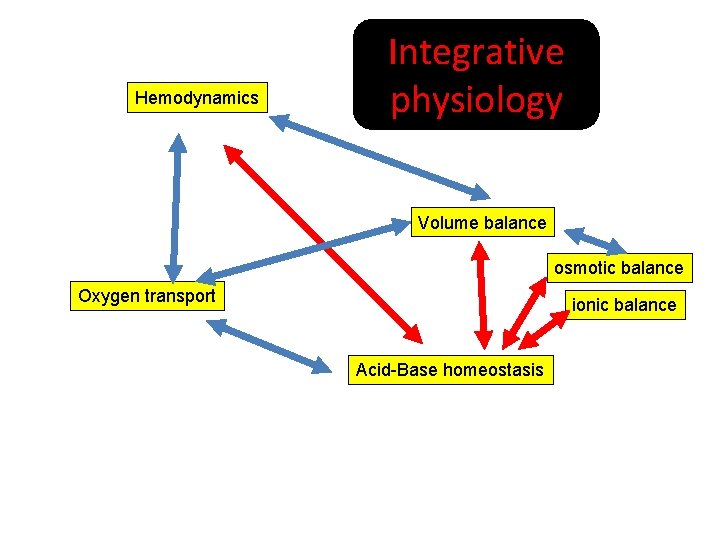 Integrative physiology

Hemodynamics

Volume balance

osmotic balance

Oxygen transport

ionic balance

Acid-Base homeostasis